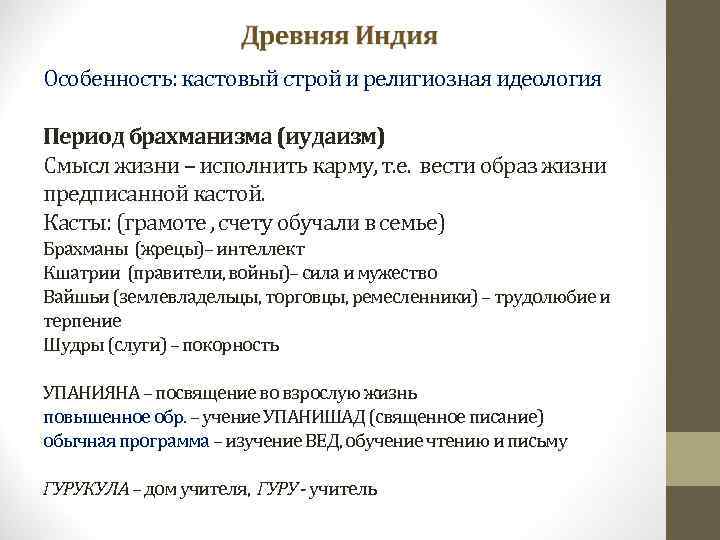 Древняя Индия

Особенность: кастовый строй и религиозная идеология

Период брахманизма (иудаизм)
Смысл жизни – исполнить карму, т.е. вести образ жизни предписанной кастой.
Касты: (грамоте , счету обучали в семье)
Брахманы (жрецы)– интеллект
Кшатрии (правители, войны)– сила и мужество
Вайшьи (землевладельцы, торговцы, ремесленники) – трудолюбие и терпение
Шудры (слуги) – покорность

УПАНИЯНА – посвящение во взрослую жизнь
повышенное обр. – учение УПАНИШАД (священное писание)
обычная программа – изучение ВЕД, обучение чтению и письму

ГУРУКУЛА – дом учителя, ГУРУ - учитель